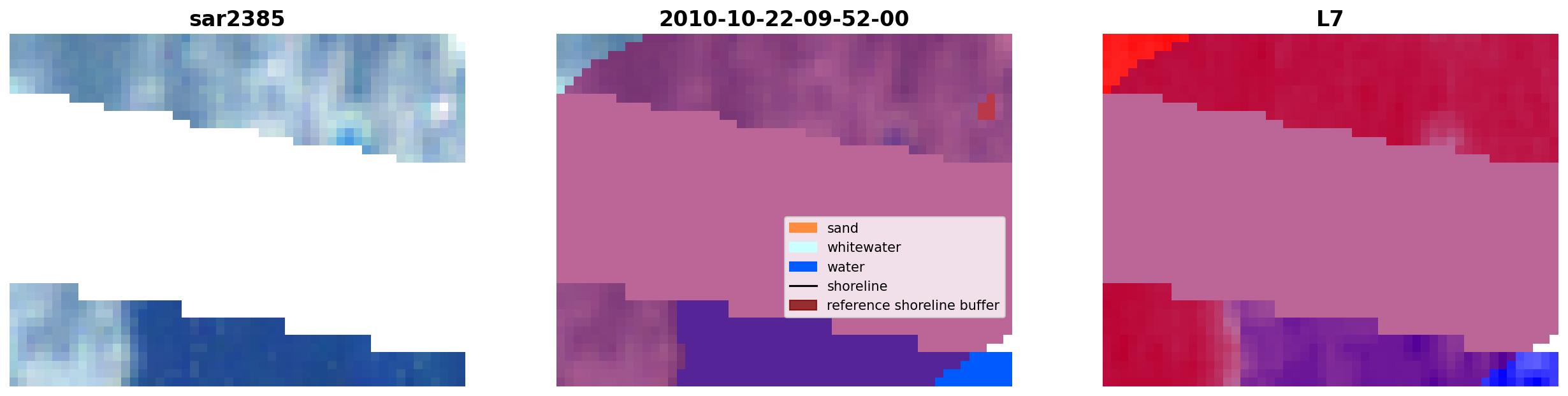 sar2385

2010-10-22-09-52-00

sand
whitewater
water
shoreline
reference shoreline buffer

L7